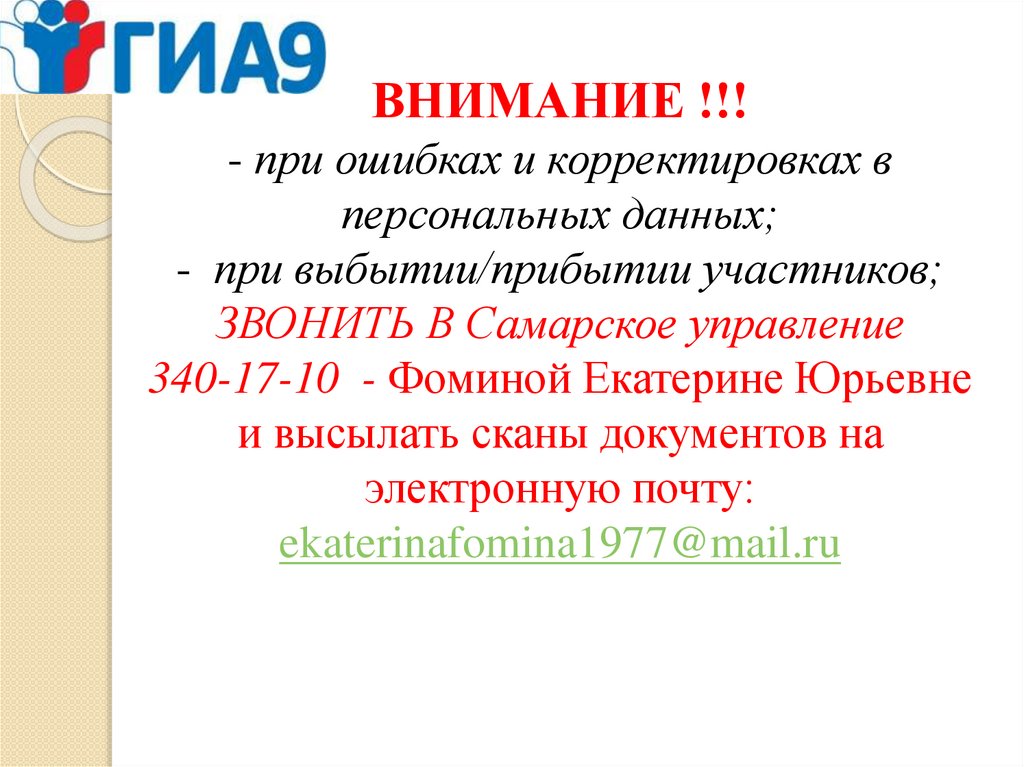 ГИА9

ВНИМАНИЕ !!!
- при ошибках и корректировках в персональных данных;
- при выбытии/прибытии участников;
ЗВОНИТЬ В Самарское управление 340-17-10 - Фоминой Екатерине Юрьевне и высылать сканы документов на электронную почту: ekaterinafomina1977@mail.ru